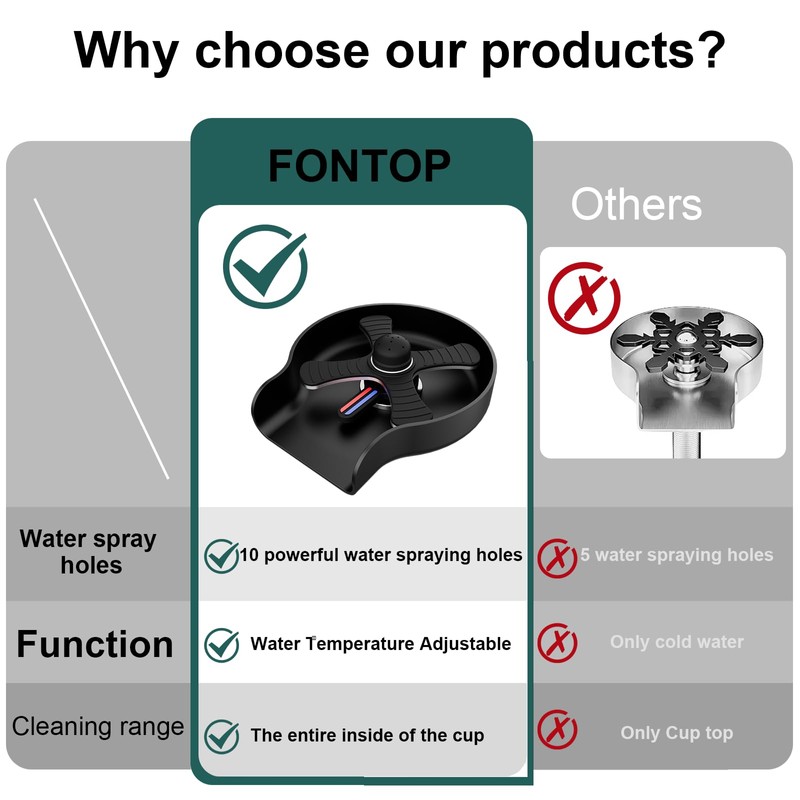 Why choose our products?

| | FONTOP | Others |
|---|---|---|
| Water spray holes | 10 powerful water spraying holes | 5 water spraying holes |
| Function | Water Temperature Adjustable | Only cold water |
| Cleaning range | The entire inside of the cup | Only Cup top |